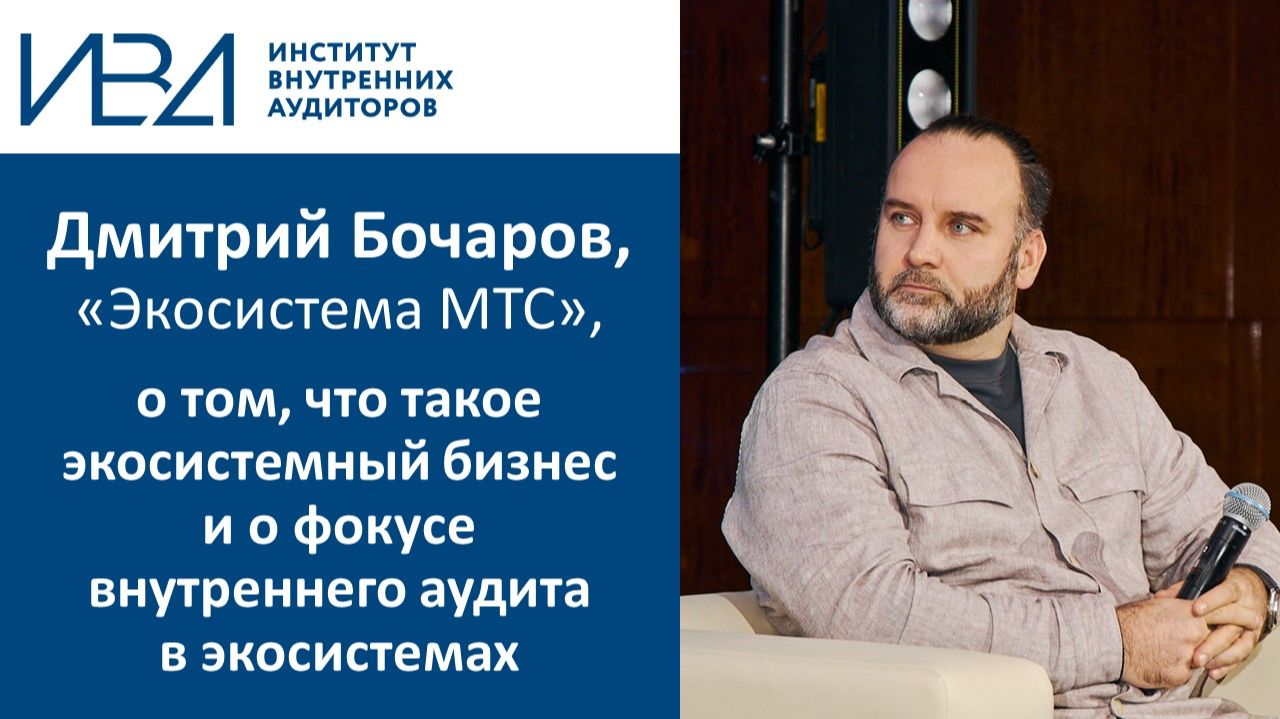 ИВА

ИНСТИТУТ ВНУТРЕННИХ АУДИТОРОВ

Дмитрий Бочаров,
«Экосистема МТС»,

о том, что такое экосистемный бизнес и о фокусе внутреннего аудита в экосистемах